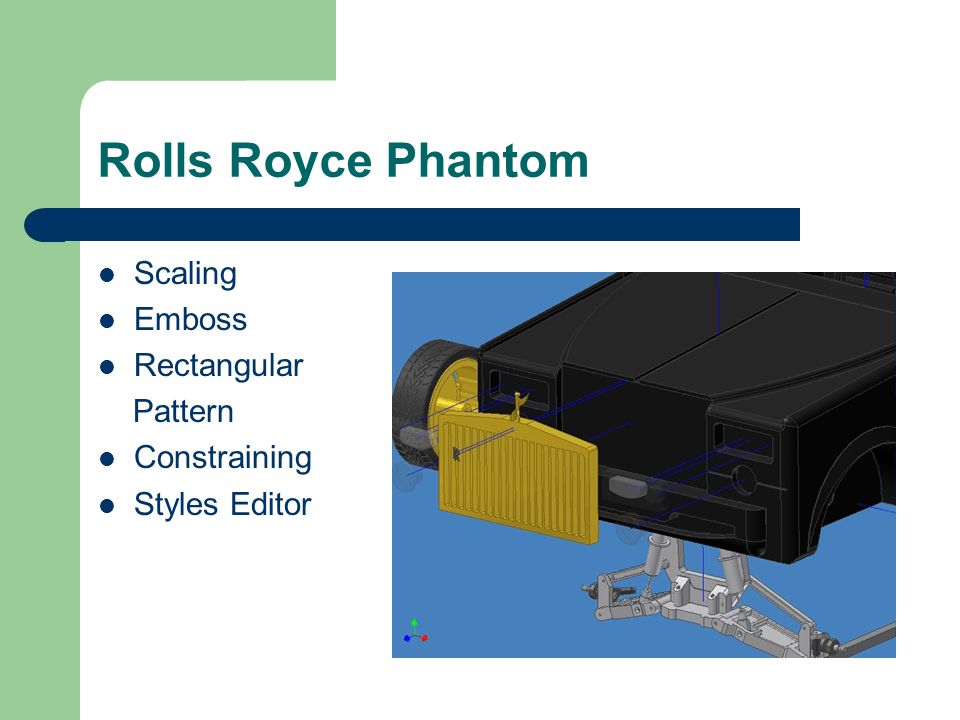 Rolls Royce Phantom

- Scaling
- Emboss
- Rectangular Pattern
- Constraining
- Styles Editor